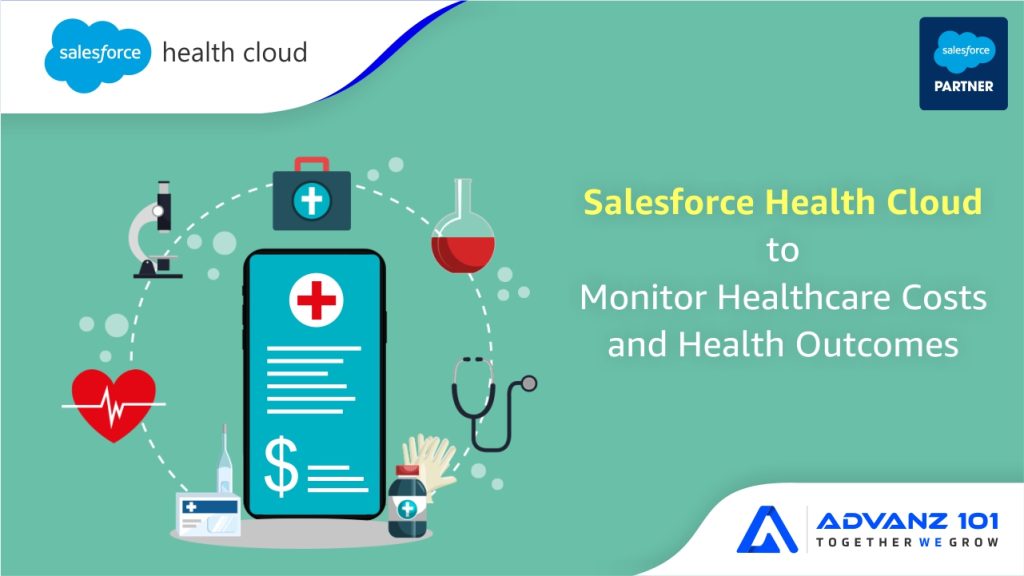 salesforce health cloud

salesforce PARTNER

Salesforce Health Cloud to Monitor Healthcare Costs and Health Outcomes

$

ADVANZ 101
TOGETHER WE GROW